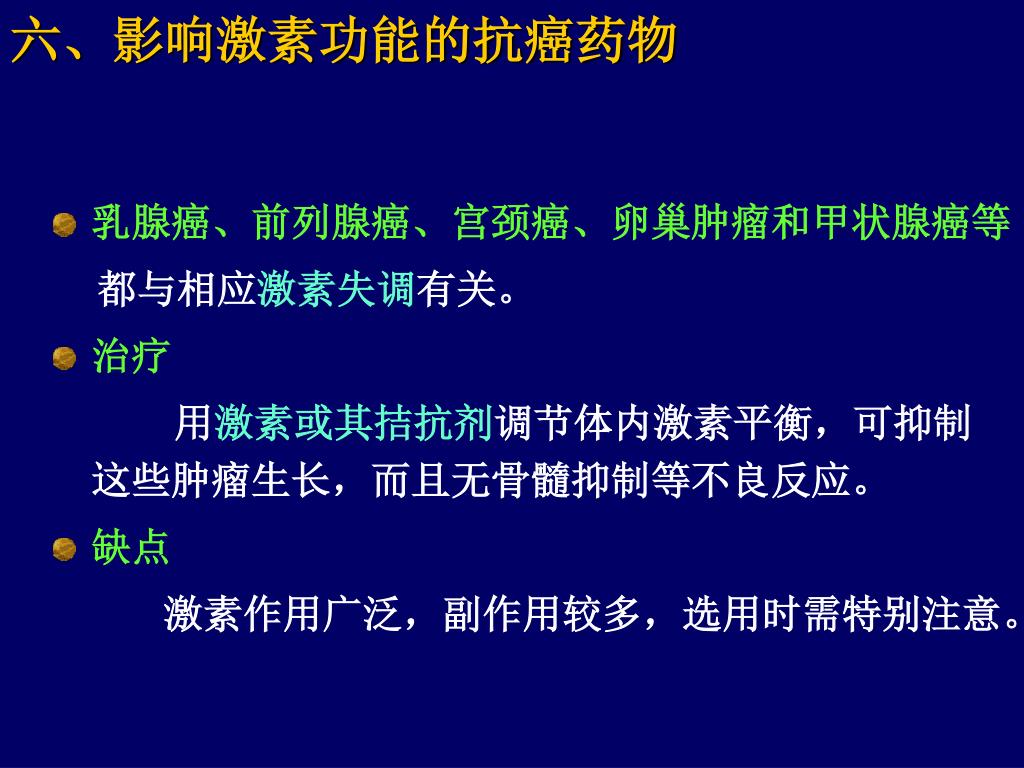 六、影响激素功能的抗癌药物

乳腺癌、前列腺癌、宫颈癌、卵巢肿瘤和甲状腺癌等都与相应激素失调有关。

治疗

用激素或其拮抗剂调节体内激素平衡，可抑制这些肿瘤生长，而且无骨髓抑制等不良反应。

缺点

激素作用广泛，副作用较多，选用时需特别注意。